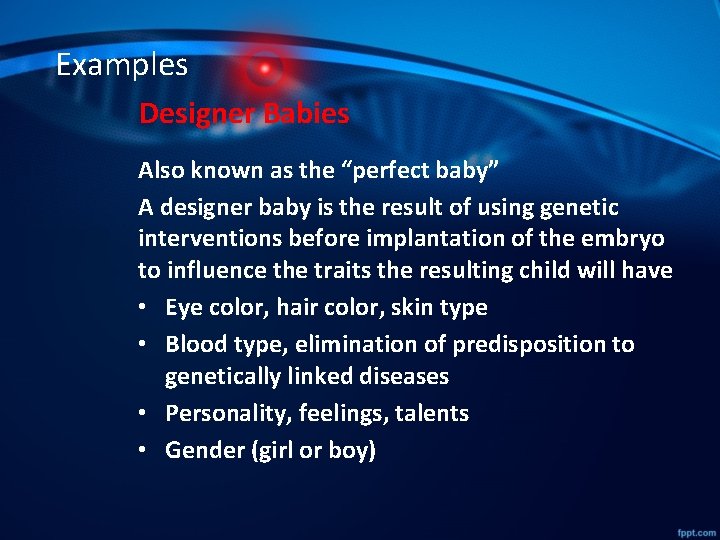 Examples

Designer Babies

Also known as the “perfect baby”

A designer baby is the result of using genetic interventions before implantation of the embryo to influence the traits the resulting child will have

• Eye color, hair color, skin type
• Blood type, elimination of predisposition to genetically linked diseases
• Personality, feelings, talents
• Gender (girl or boy)

fppt.com